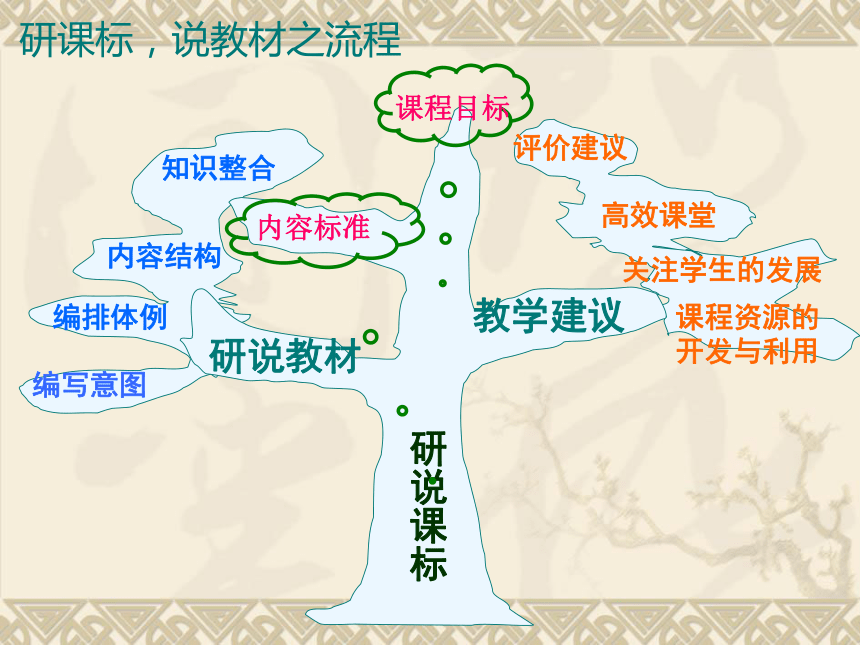 研课标，说教材之流程

课程目标

知识整合

内容标准

内容结构

编排体例

研说教材

编写意图

评价建议

高效课堂

关注学生的发展

教学建议

课程资源的开发与利用

研说课标